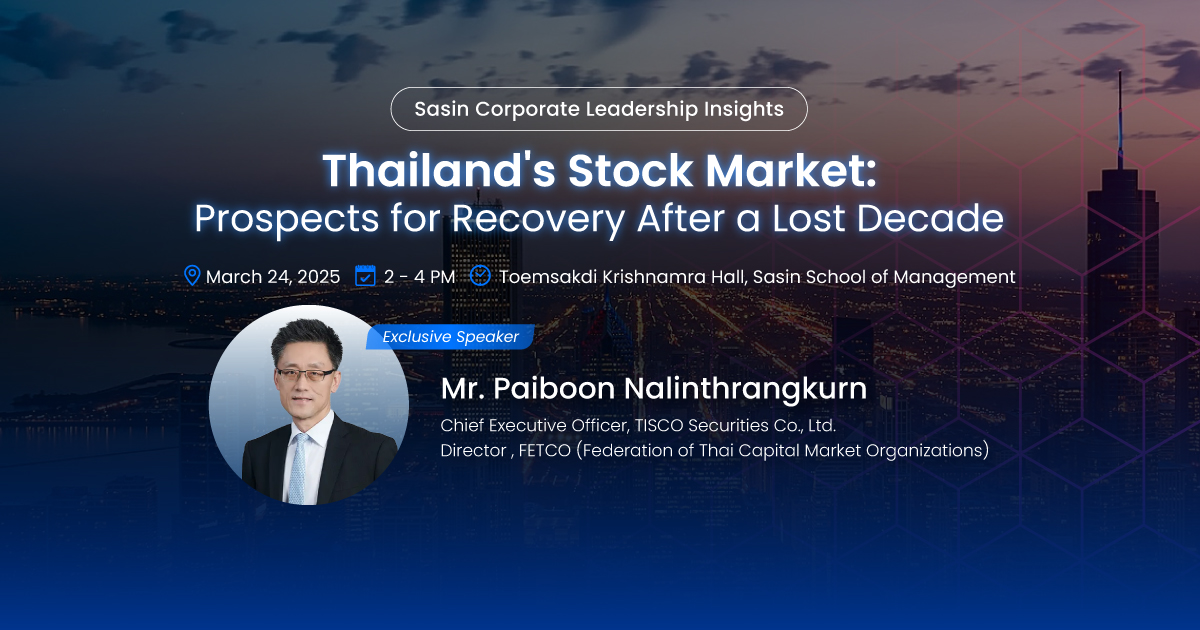 Sasin Corporate Leadership Insights

Thailand's Stock Market:
Prospects for Recovery After a Lost Decade

March 24, 2025 2 - 4 PM Toemsakdi Krishnamra Hall, Sasin School of Management

Exclusive Speaker

Mr. Paiboon Nalinthrangkurn

Chief Executive Officer, TISCO Securities Co., Ltd.
Director , FETCO (Federation of Thai Capital Market Organizations)